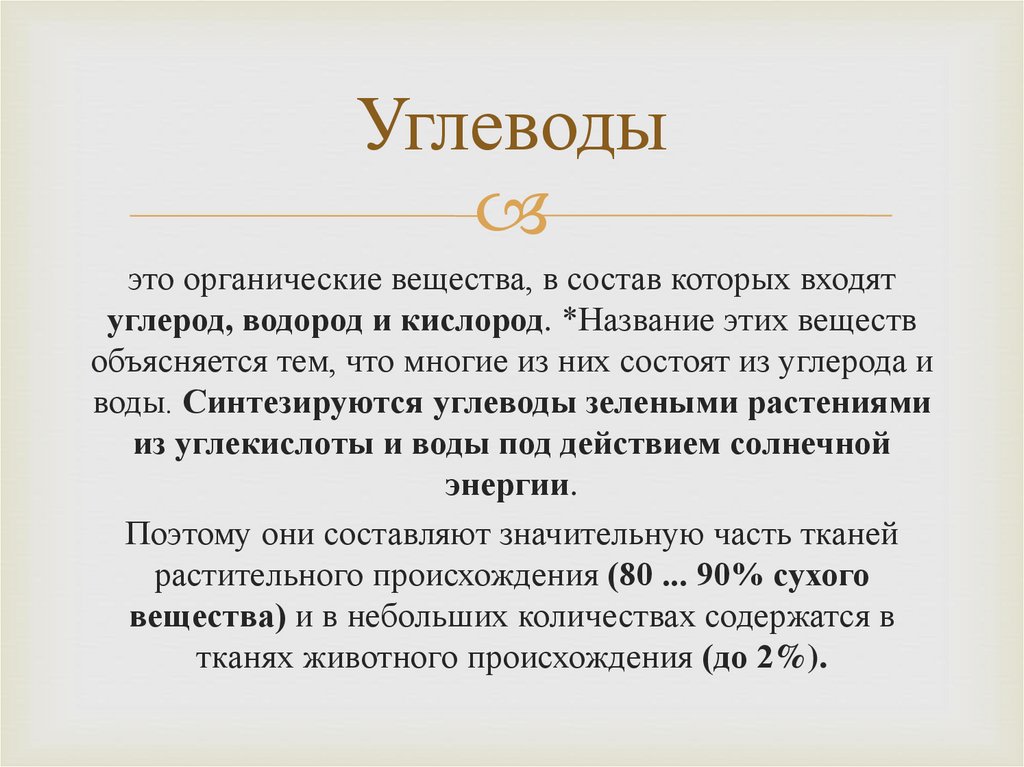 Углеводы

это органические вещества, в состав которых входят углерод, водород и кислород. *Название этих веществ объясняется тем, что многие из них состоят из углерода и воды. Синтезируются углеводы зелеными растениями из углекислоты и воды под действием солнечной энергии.

Поэтому они составляют значительную часть тканей растительного происхождения (80 ... 90% сухого вещества) и в небольших количествах содержатся в тканях животного происхождения (до 2%).